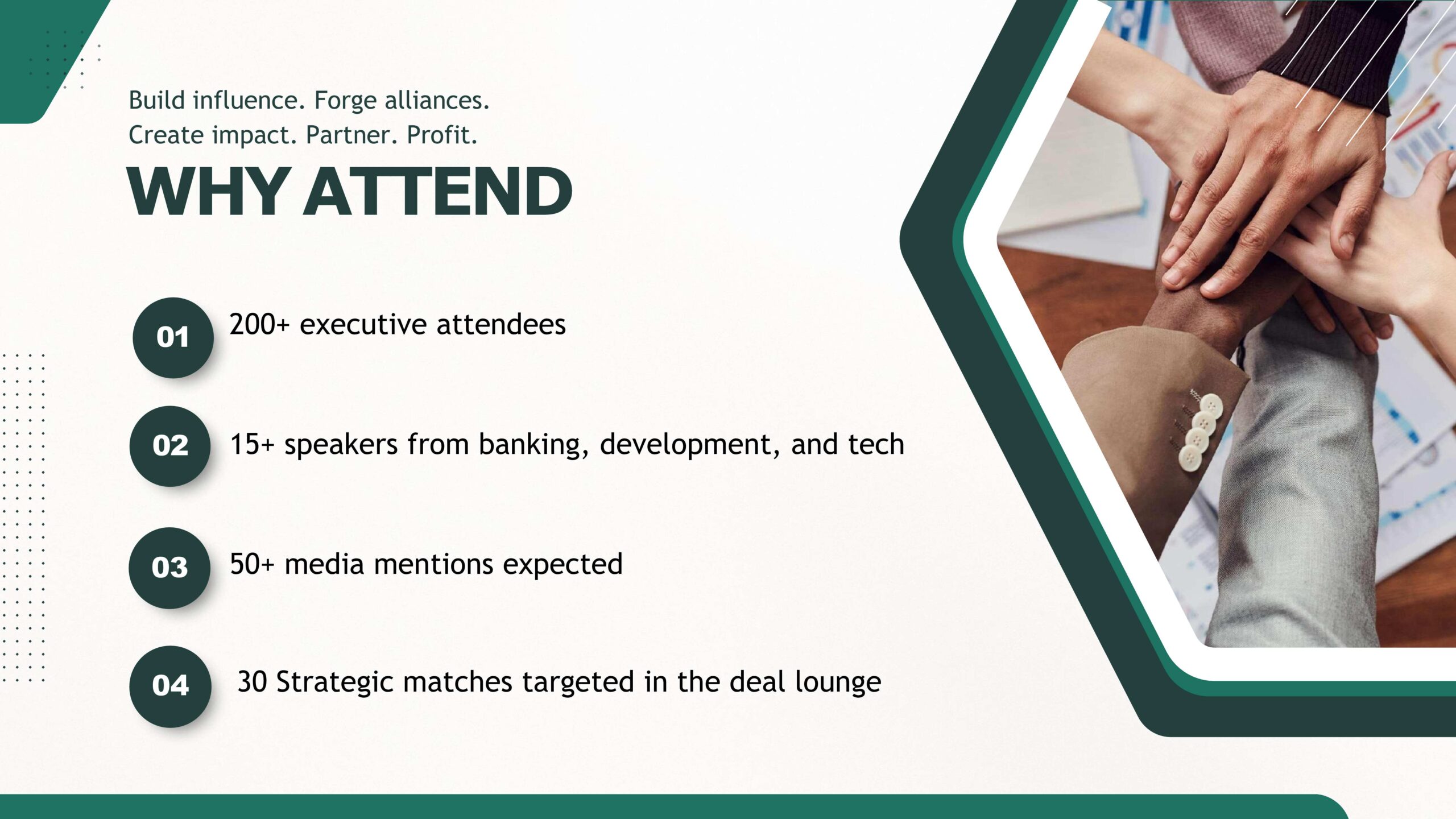 Build influence. Forge alliances.
Create impact. Partner. Profit.

WHY ATTEND

01 200+ executive attendees

02 15+ speakers from banking, development, and tech

03 50+ media mentions expected

04 30 Strategic matches targeted in the deal lounge